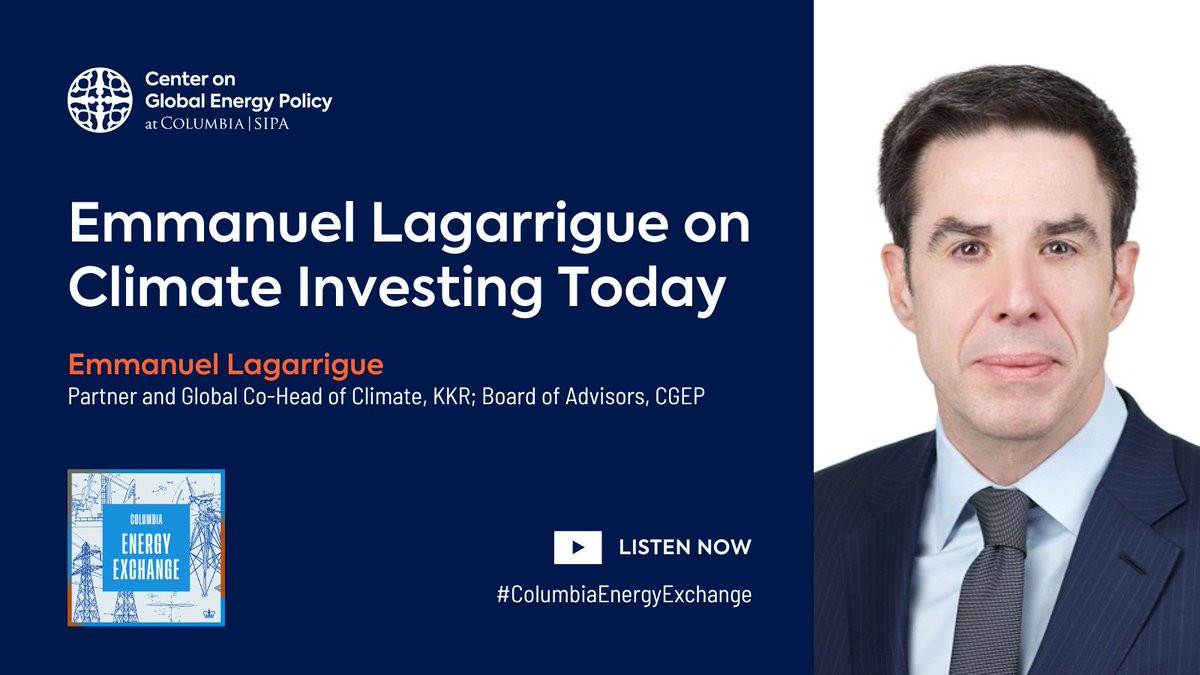 Center on
Global Energy Policy
at COLUMBIA | SIPA

Emmanuel Lagarrigue on Climate Investing Today

Emmanuel Lagarrigue
Partner and Global Co-Head of Climate, KKR; Board of Advisors, CGEP

COLUMBIA
ENERGY
EXCHANGE

LISTEN NOW
#ColumbiaEnergyExchange